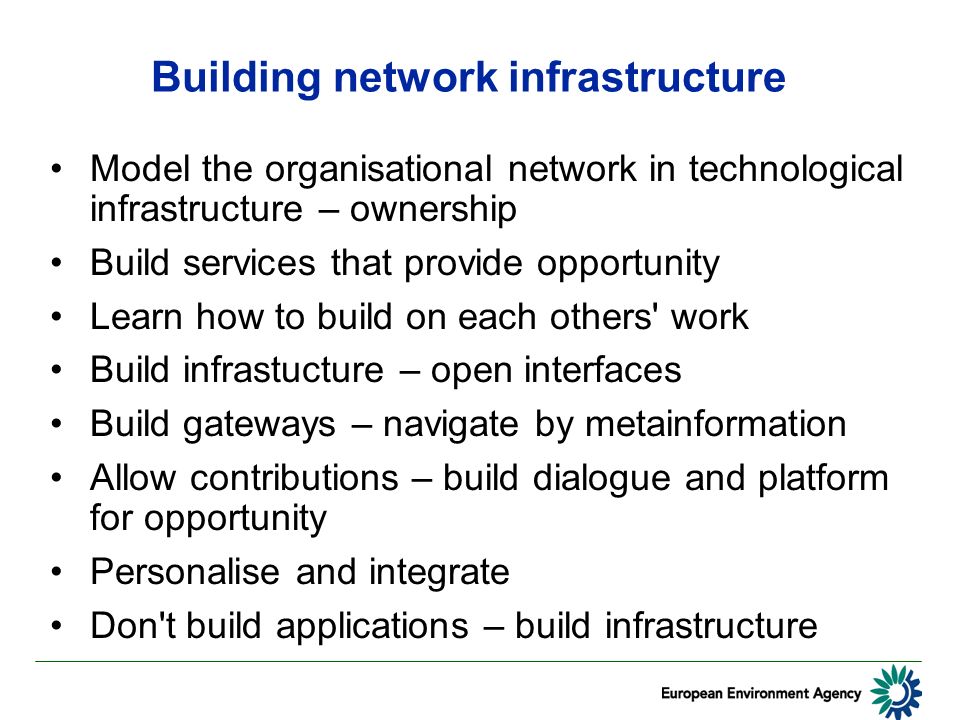 Building network infrastructure

• Model the organisational network in technological infrastructure – ownership
• Build services that provide opportunity
• Learn how to build on each others' work
• Build infrastucture – open interfaces
• Build gateways – navigate by metainformation
• Allow contributions – build dialogue and platform for opportunity
• Personalise and integrate
• Don't build applications – build infrastructure

European Environment Agency